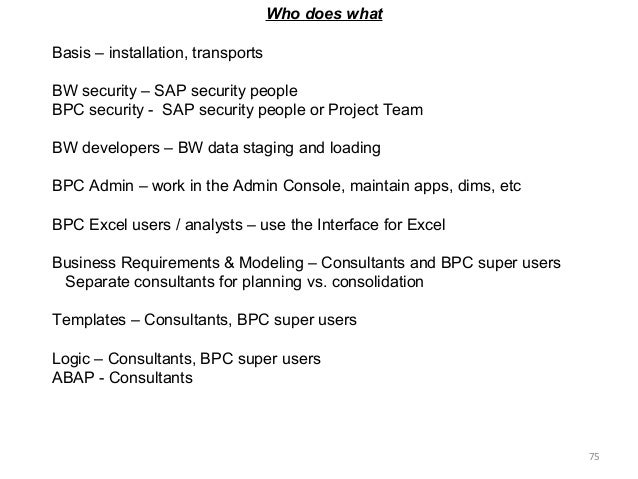 Who does what

Basis – installation, transports

BW security – SAP security people
BPC security - SAP security people or Project Team

BW developers – BW data staging and loading

BPC Admin – work in the Admin Console, maintain apps, dims, etc

BPC Excel users / analysts – use the Interface for Excel

Business Requirements & Modeling – Consultants and BPC super users
Separate consultants for planning vs. consolidation

Templates – Consultants, BPC super users

Logic – Consultants, BPC super users
ABAP - Consultants

75